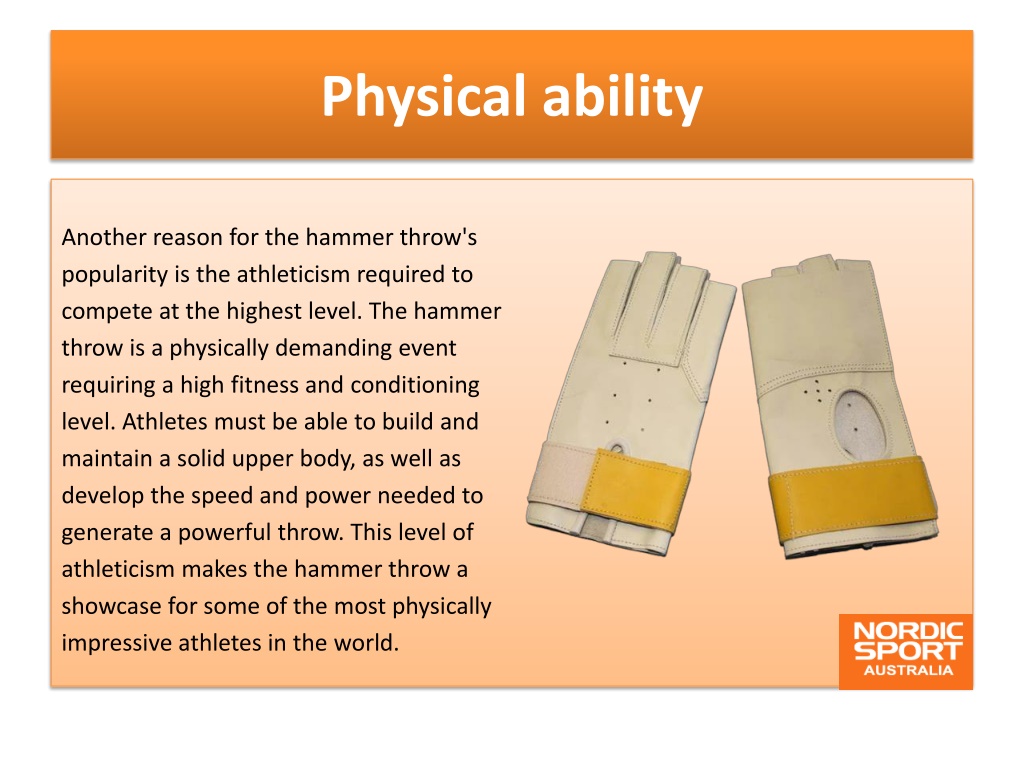 Physical ability

Another reason for the hammer throw's popularity is the athleticism required to compete at the highest level. The hammer throw is a physically demanding event requiring a high fitness and conditioning level. Athletes must be able to build and maintain a solid upper body, as well as develop the speed and power needed to generate a powerful throw. This level of athleticism makes the hammer throw a showcase for some of the most physically impressive athletes in the world.

NORDIC SPORT AUSTRALIA